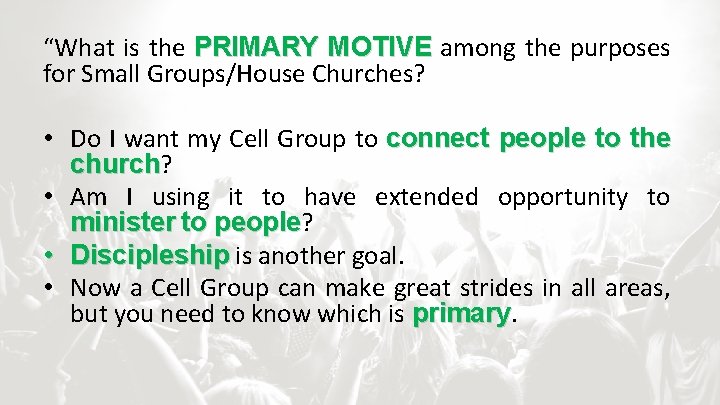 “What is the PRIMARY MOTIVE among the purposes for Small Groups/House Churches?

• Do I want my Cell Group to connect people to the church?
• Am I using it to have extended opportunity to minister to people?
• Discipleship is another goal.
• Now a Cell Group can make great strides in all areas, but you need to know which is primary.